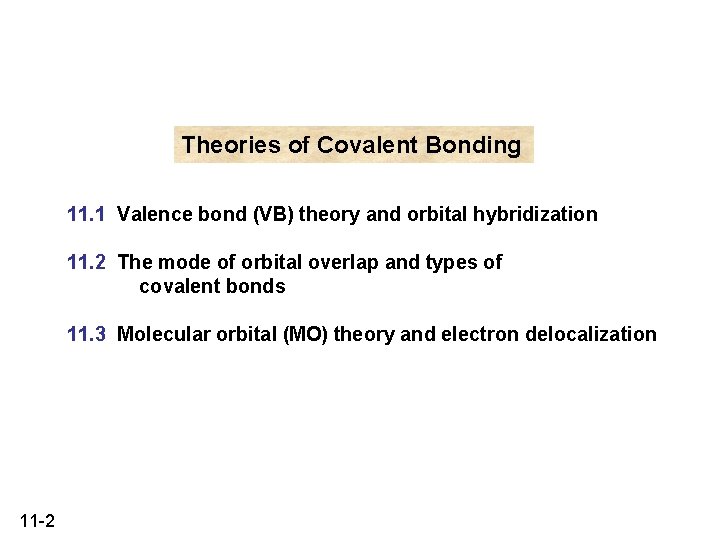 Theories of Covalent Bonding

11.1 Valence bond (VB) theory and orbital hybridization

11.2 The mode of orbital overlap and types of covalent bonds

11.3 Molecular orbital (MO) theory and electron delocalization

11-2